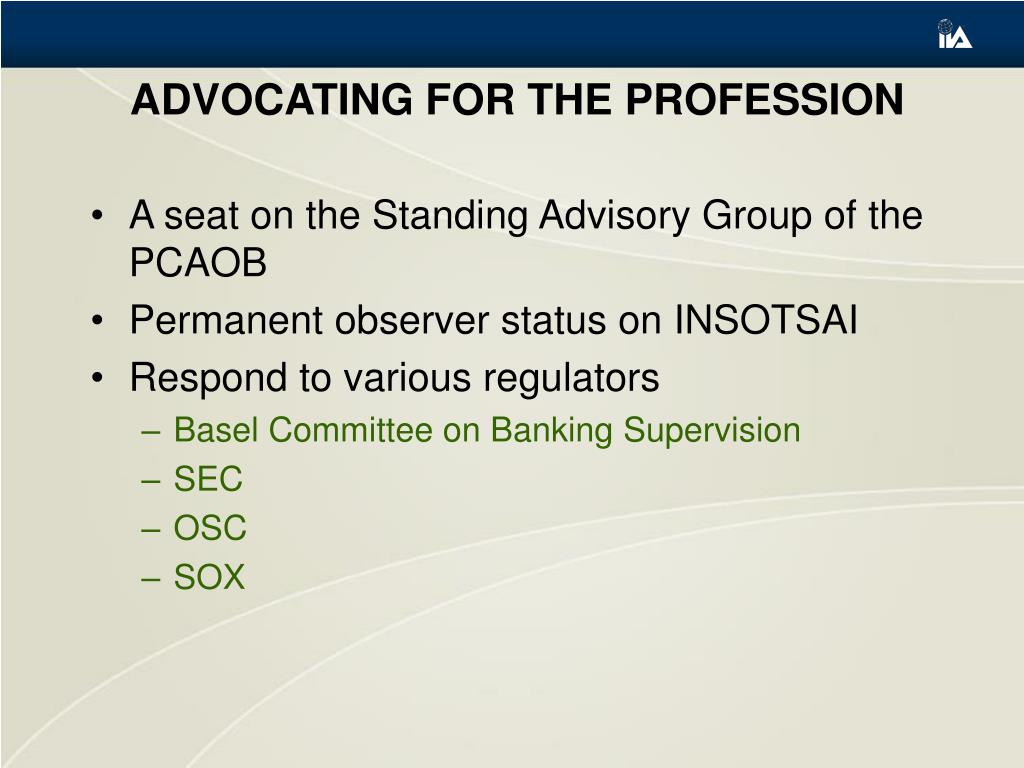 IIA

ADVOCATING FOR THE PROFESSION

• A seat on the Standing Advisory Group of the PCAOB
• Permanent observer status on INSOTSAI
• Respond to various regulators
– Basel Committee on Banking Supervision
– SEC
– OSC
– SOX